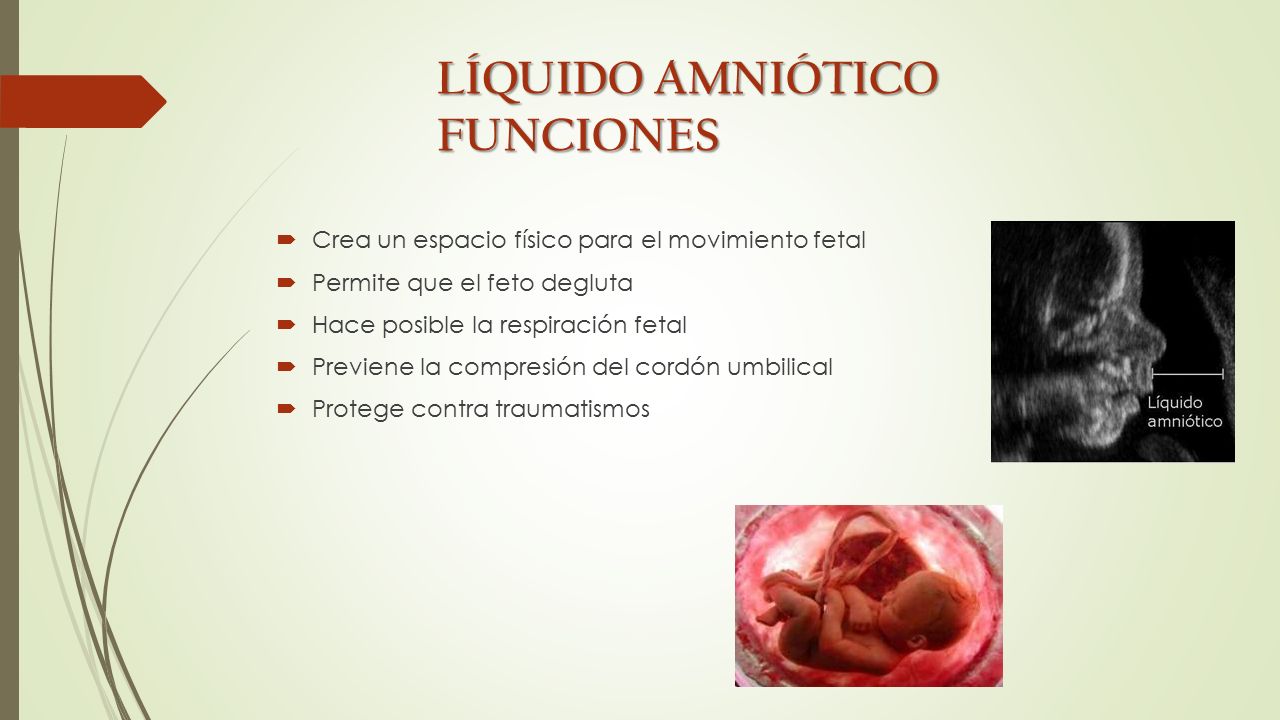 LÍQUIDO AMNIÓTICO FUNCIONES

Crea un espacio físico para el movimiento fetal

Permite que el feto degluta

Hace posible la respiración fetal

Previene la compresión del cordón umbilical

Protege contra traumatismos

Líquido amniótico